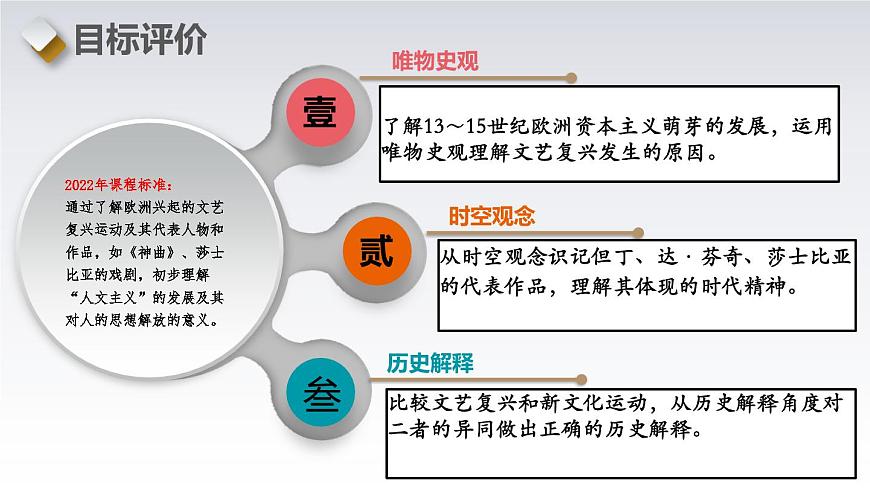 目标评价

2022年课程标准：
通过了解欧洲兴起的文艺复兴运动及其代表人物和作品，如《神曲》、莎士比亚的戏剧，初步理解“人文主义”的发展及其对人的思想解放的意义。

壹
唯物史观
了解13～15世纪欧洲资本主义萌芽的发展，运用唯物史观理解文艺复兴发生的原因。

贰
时空观念
从时空观念识记但丁、达·芬奇、莎士比亚的代表作品，理解其体现的时代精神。

叁
历史解释
比较文艺复兴和新文化运动，从历史解释角度对二者的异同做出正确的历史解释。